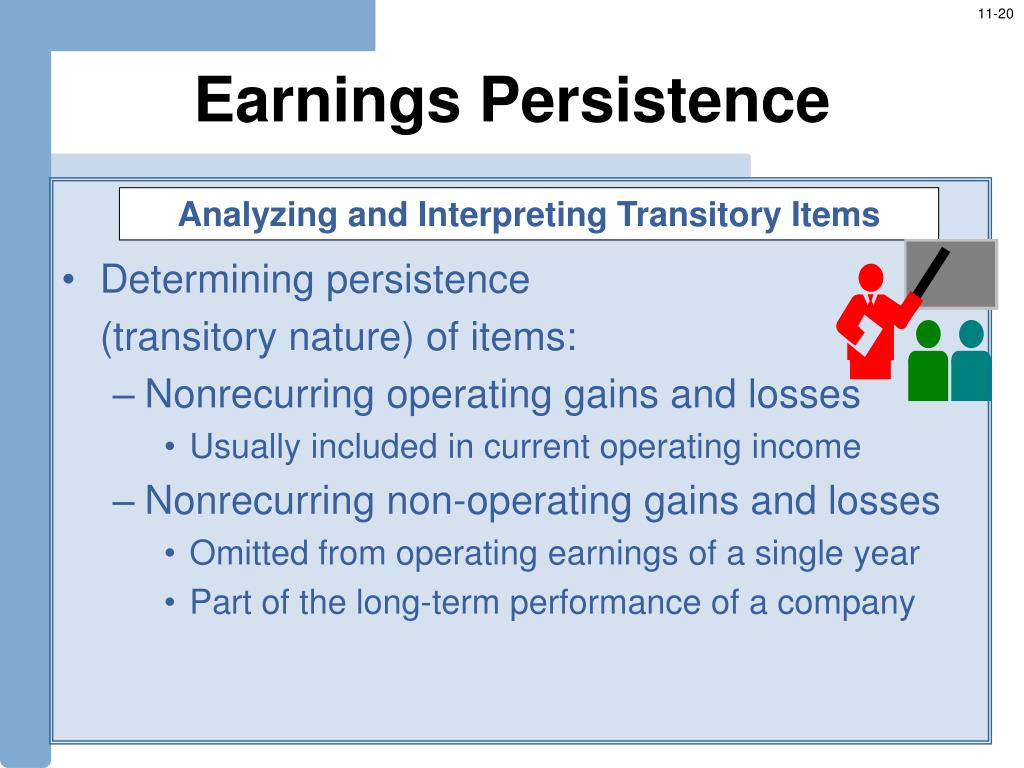 11-20

Earnings Persistence

Analyzing and Interpreting Transitory Items

• Determining persistence (transitory nature) of items:
– Nonrecurring operating gains and losses
• Usually included in current operating income
– Nonrecurring non-operating gains and losses
• Omitted from operating earnings of a single year
• Part of the long-term performance of a company